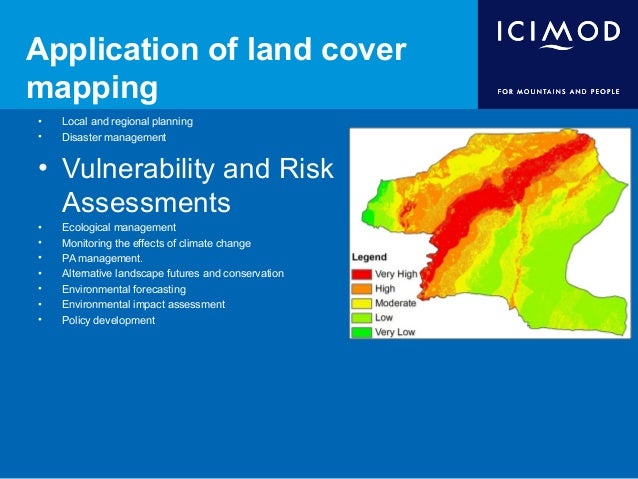 Application of land cover mapping

ICIMOD

FOR MOUNTAINS AND PEOPLE

• Local and regional planning
• Disaster management
• Vulnerability and Risk Assessments
• Ecological management
• Monitoring the effects of climate change
• PA management.
• Alternative landscape futures and conservation
• Environmental forecasting
• Environmental impact assessment
• Policy development

Legend
Very High
High
Moderate
Low
Very Low